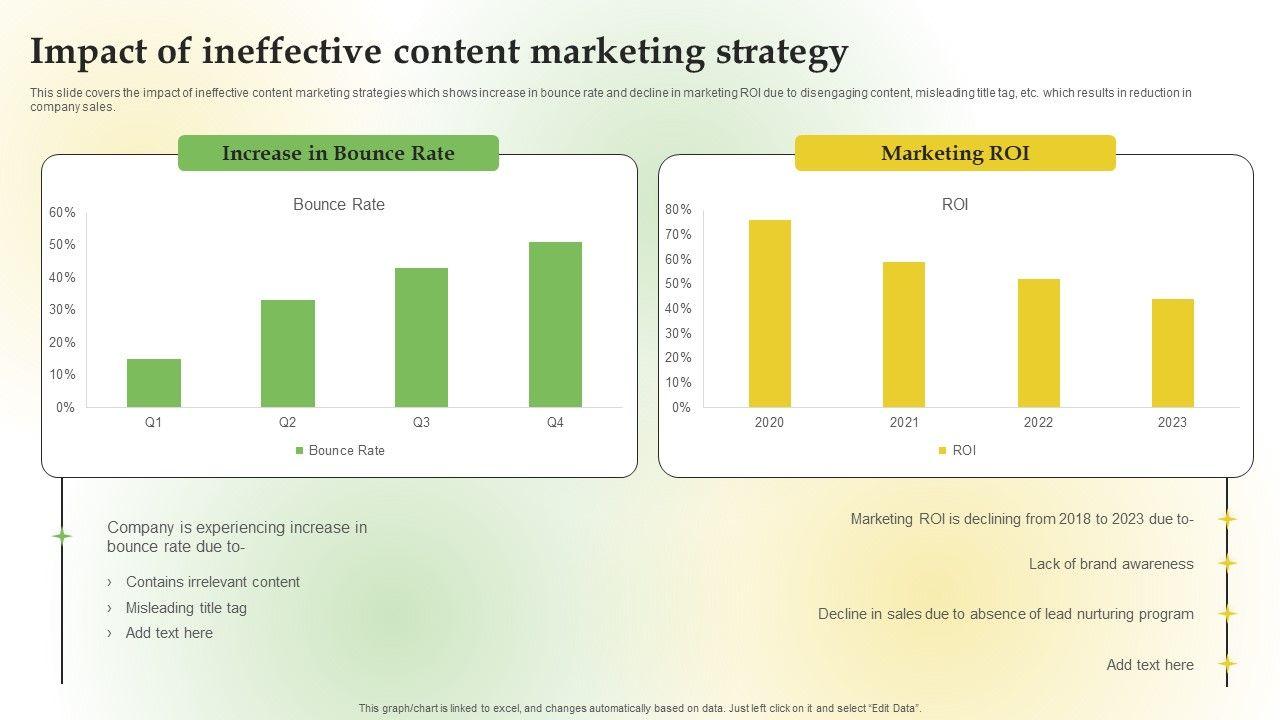 Impact of ineffective content marketing strategy

This slide covers the impact of ineffective content marketing strategies which shows increase in bounce rate and decline in marketing ROI due to disengaging content, misleading title tag, etc. which results in reduction in company sales.

Increase in Bounce Rate

Bounce Rate

60%
50%
40%
30%
20%
10%
0%

Q1 Q2 Q3 Q4

Bounce Rate

Marketing ROI

ROI

80%
70%
60%
50%
40%
30%
20%
10%
0%

2020 2021 2022 2023

ROI

Company is experiencing increase in bounce rate due to-

› Contains irrelevant content
› Misleading title tag
› Add text here

Marketing ROI is declining from 2018 to 2023 due to-

Lack of brand awareness

Decline in sales due to absence of lead nurturing program

Add text here

This graph/chart is linked to excel, and changes automatically based on data. Just left click on it and select "Edit Data".